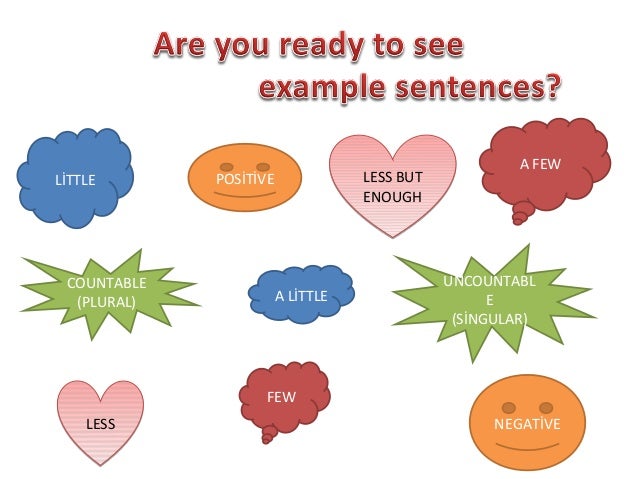 Are you ready to see example sentences?

LİTTLE

POSİTİVE

LESS BUT ENOUGH

A FEW

COUNTABLE (PLURAL)

A LİTTLE

UNCOUNTABL E (SİNGULAR)

LESS

FEW

NEGATİVE